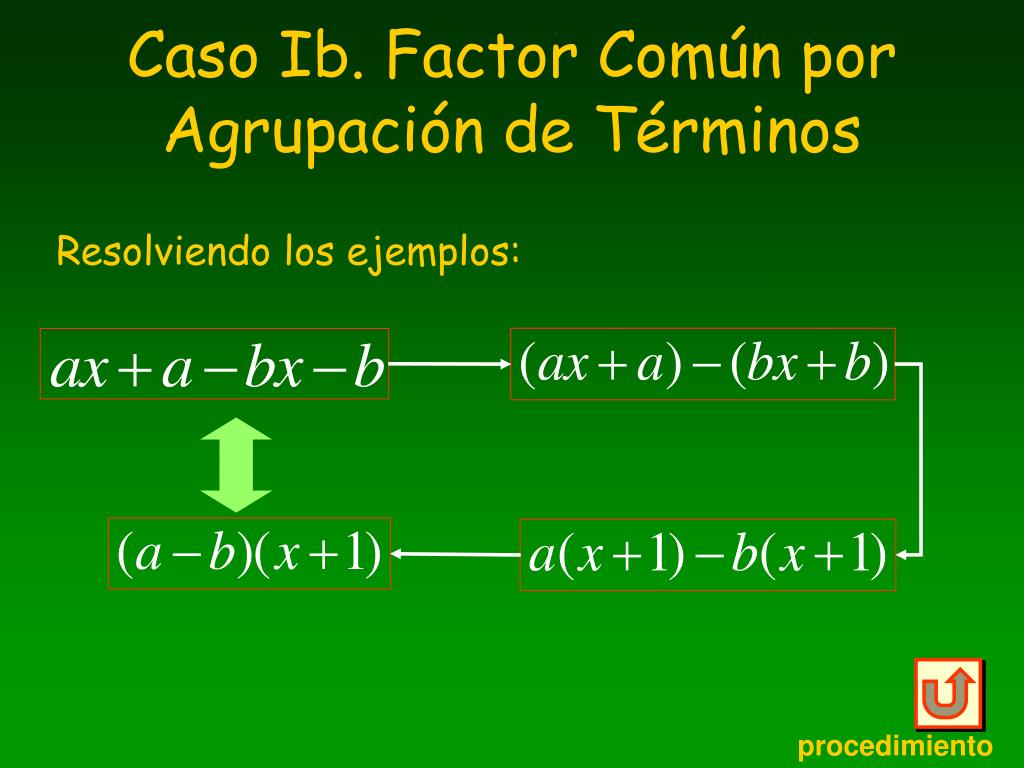 Caso Ib. Factor Común por Agrupación de Términos

Resolviendo los ejemplos:

$ax+a-bx-b$

$(ax+a)-(bx+b)$

$a(x+1)-b(x+1)$

$(a-b)(x+1)$

procedimiento